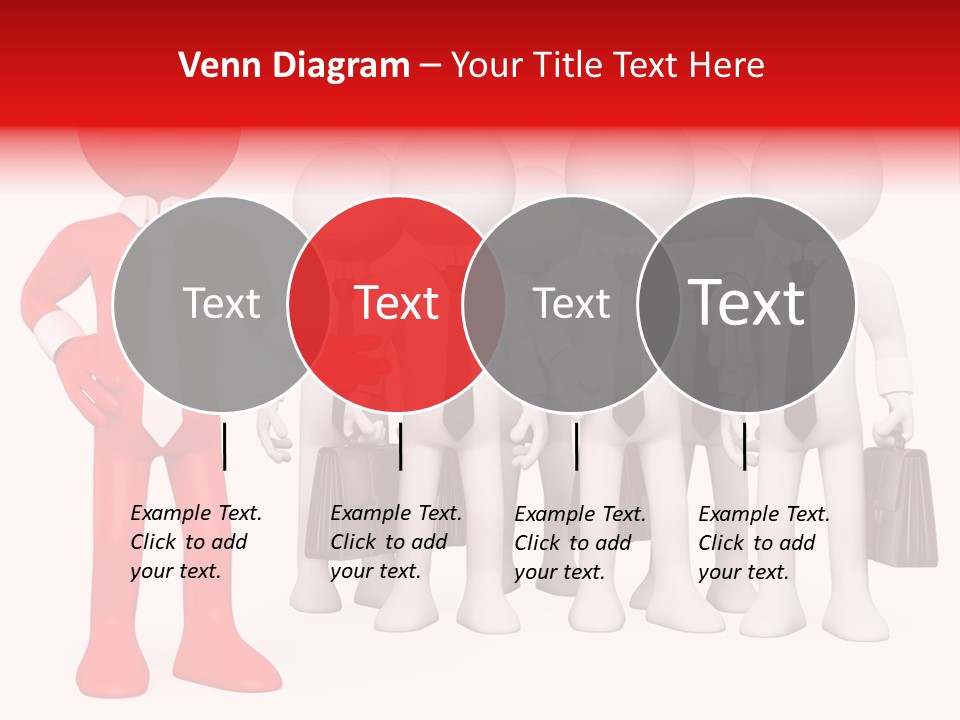 Venn Diagram – Your Title Text Here

Text

Text

Text

Text

Example Text. Click to add your text.

Example Text. Click to add your text.

Example Text. Click to add your text.

Example Text. Click to add your text.